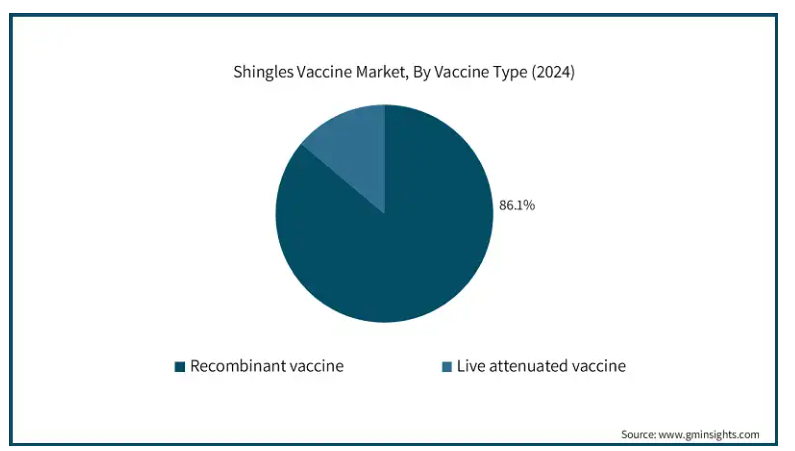 Shingles Vaccine Market, By Vaccine Type (2024)

86.1%

Recombinant vaccine
Live attenuated vaccine

Source: www.gminsights.com